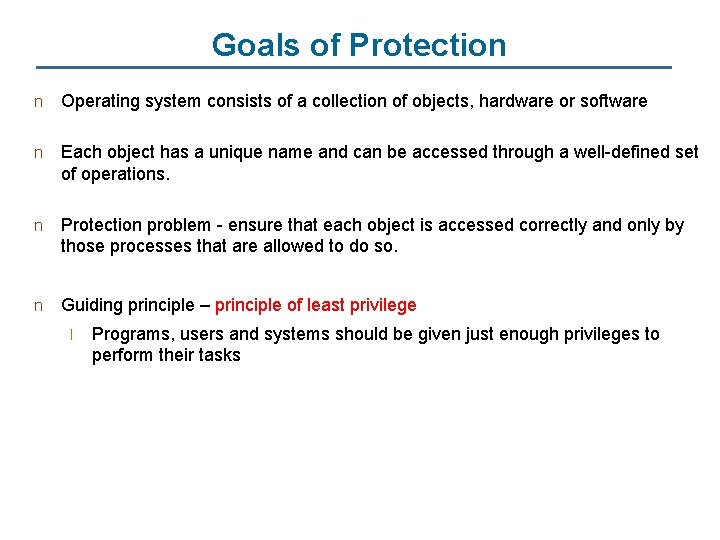 Goals of Protection

n Operating system consists of a collection of objects, hardware or software

n Each object has a unique name and can be accessed through a well-defined set of operations.

n Protection problem - ensure that each object is accessed correctly and only by those processes that are allowed to do so.

n Guiding principle – principle of least privilege

l Programs, users and systems should be given just enough privileges to perform their tasks